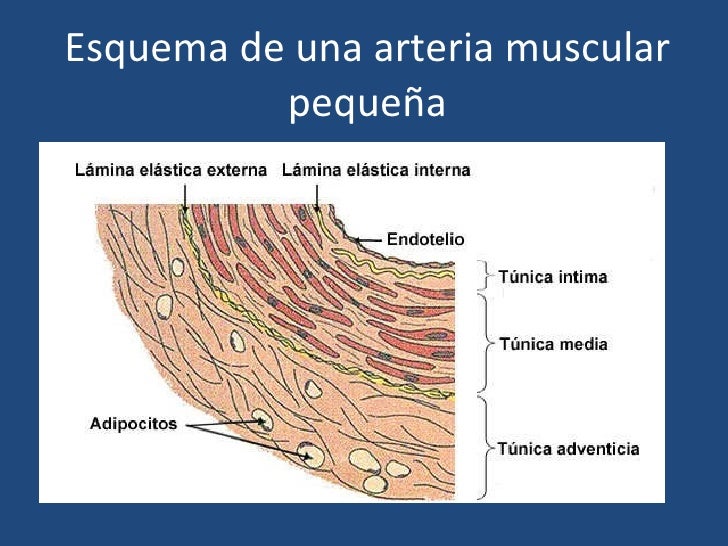 Esquema de una arteria muscular pequeña

Lámina elástica externa

Lámina elástica interna

Endotelio

Túnica intima

Túnica media

Adipocitos

Túnica adventicia